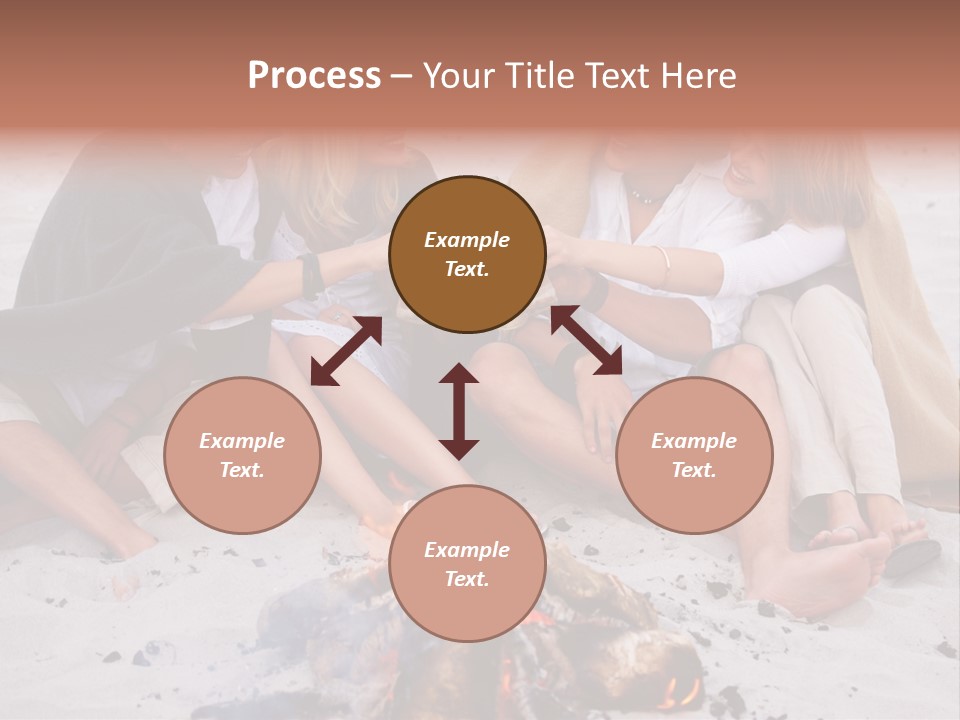 Process – Your Title Text Here

Example Text.

Example Text.

Example Text.

Example Text.